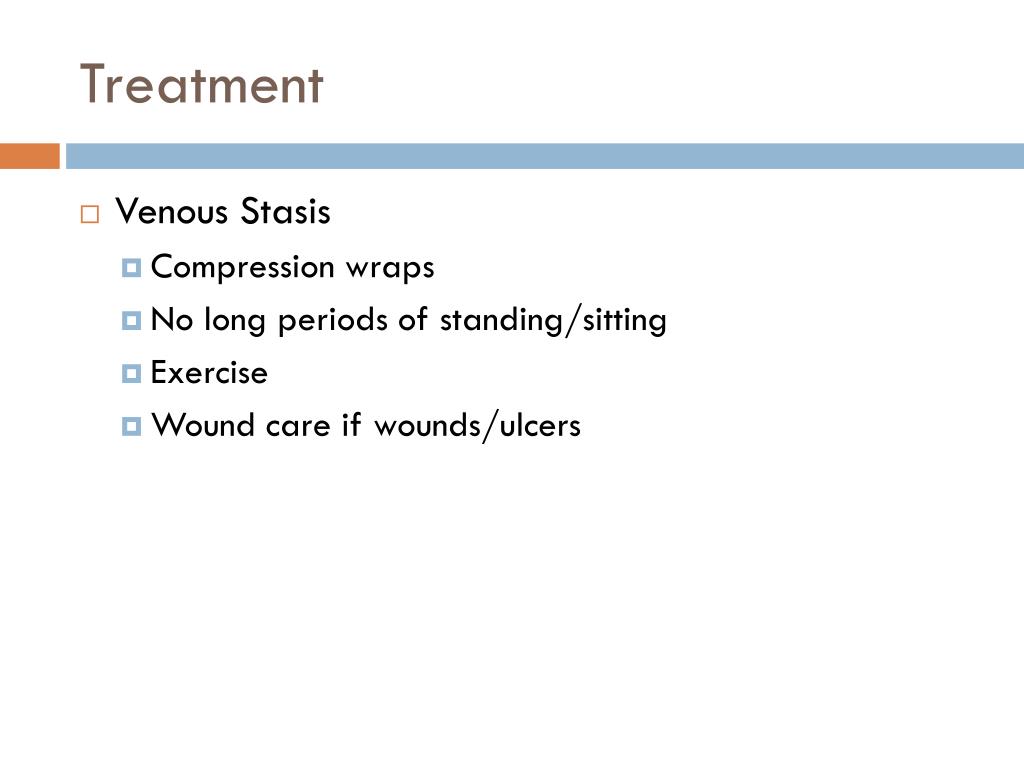 Treatment

Venous Stasis

Compression wraps

No long periods of standing/sitting

Exercise

Wound care if wounds/ulcers